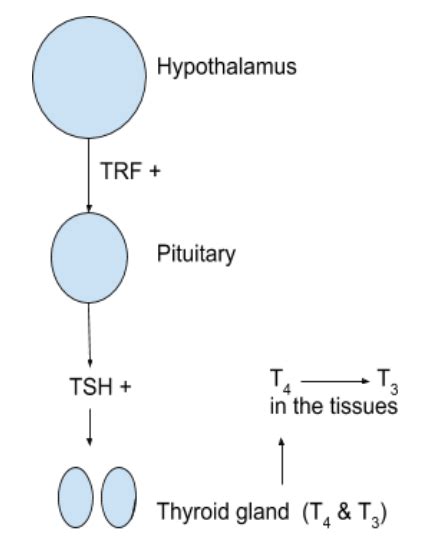 Hypothalamus

TRF +

Pituitary

TSH +

$T_4 \longrightarrow T_3$
in the tissues

Thyroid gland ($T_4$ & $T_3$)